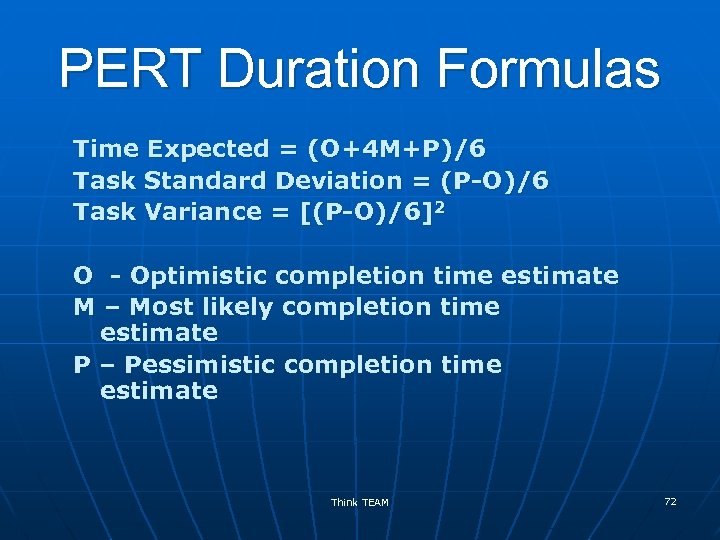 PERT Duration Formulas

Time Expected = (O+4M+P)/6
Task Standard Deviation = (P-O)/6
Task Variance = $[(P-O)/6]^2$

O - Optimistic completion time estimate
M – Most likely completion time estimate
P – Pessimistic completion time estimate

Think TEAM

72